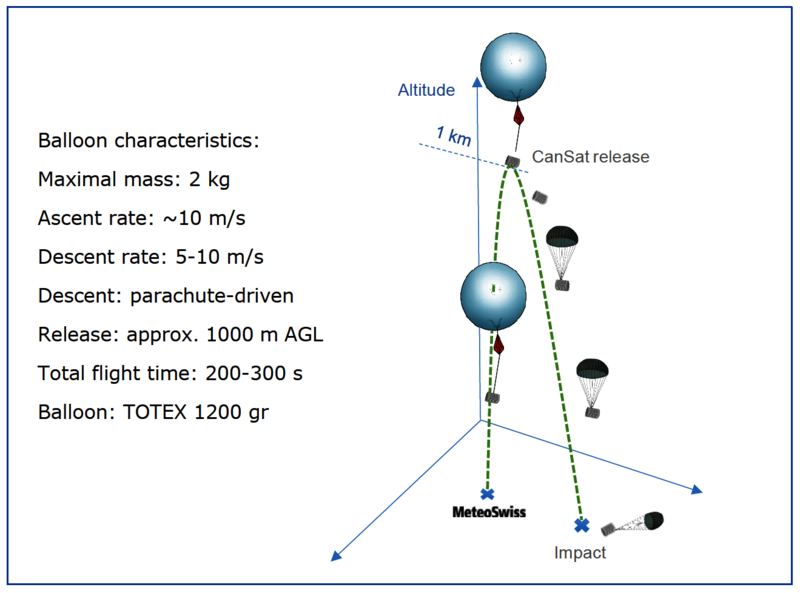 Balloon characteristics:

Maximal mass: 2 kg

Ascent rate: ~10 m/s

Descent rate: 5-10 m/s

Descent: parachute-driven

Release: approx. 1000 m AGL

Total flight time: 200-300 s

Balloon: TOTEX 1200 gr

Altitude

1 km

CanSat release

MeteoSwiss

Impact